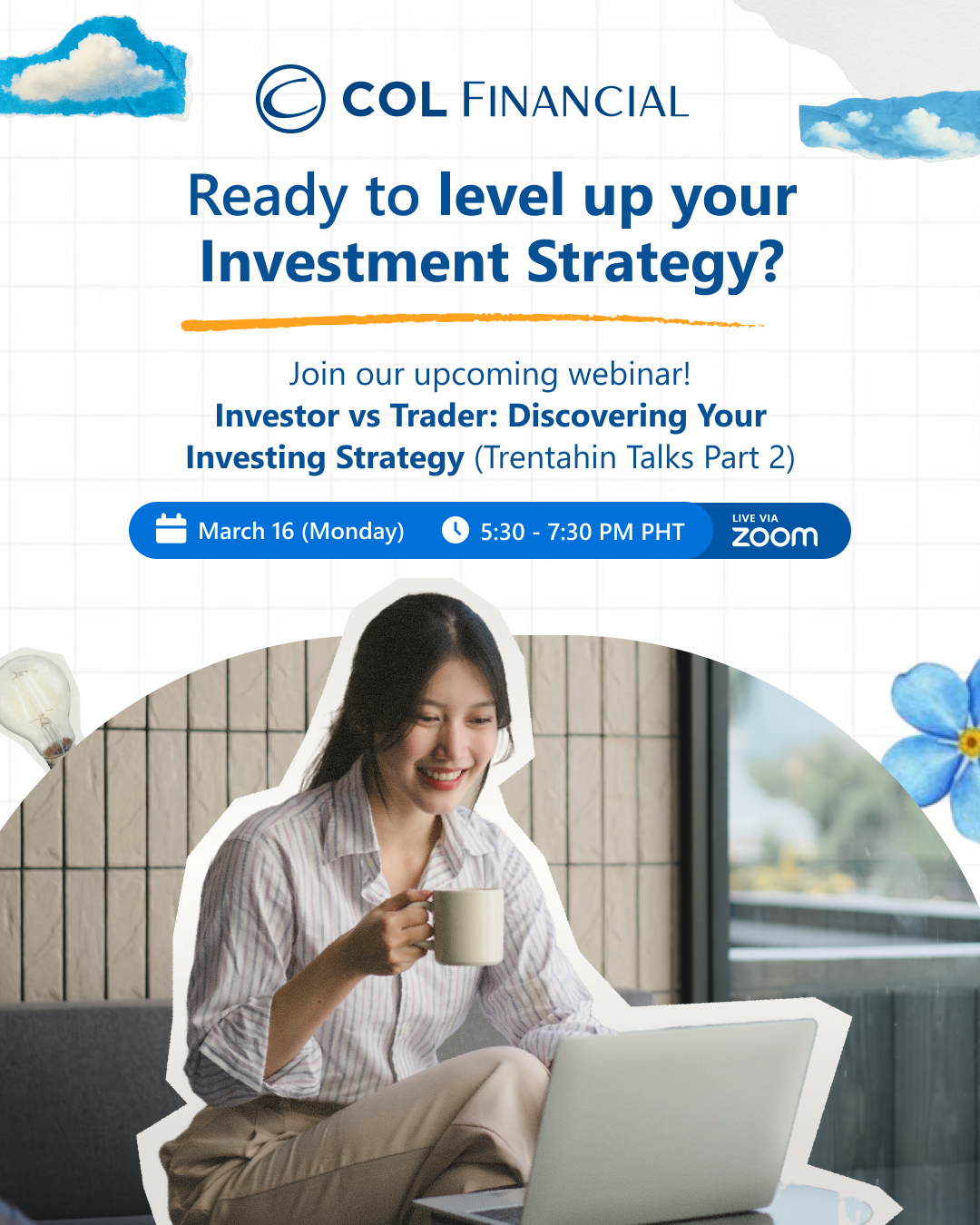 COL FINANCIAL

Ready to level up your Investment Strategy?

Join our upcoming webinar!
Investor vs Trader: Discovering Your Investing Strategy (Trentahin Talks Part 2)

March 16 (Monday) 5:30 - 7:30 PM PHT LIVE VIA zoom